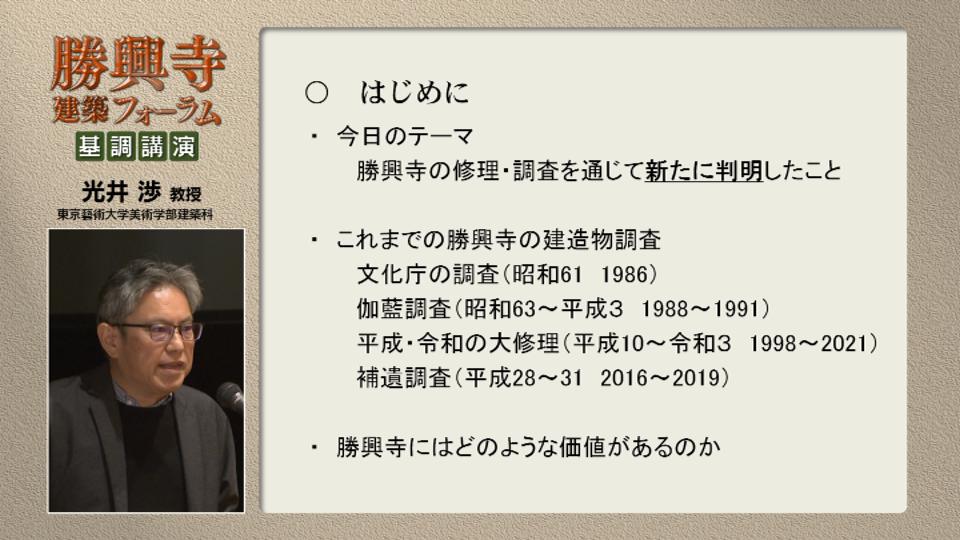 勝興寺
建築フォーラム
基調講演
光井 渉 教授
東京藝術大学美術学部建築科

○ はじめに

・ 今日のテーマ
勝興寺の修理・調査を通じて新たに判明したこと

・ これまでの勝興寺の建造物調査
文化庁の調査(昭和61 1986)
伽藍調査(昭和63～平成3 1988～1991)
平成・令和の大修理(平成10～令和3 1998～2021)
補遺調査(平成28～31 2016～2019)

・ 勝興寺にはどのような価値があるのか